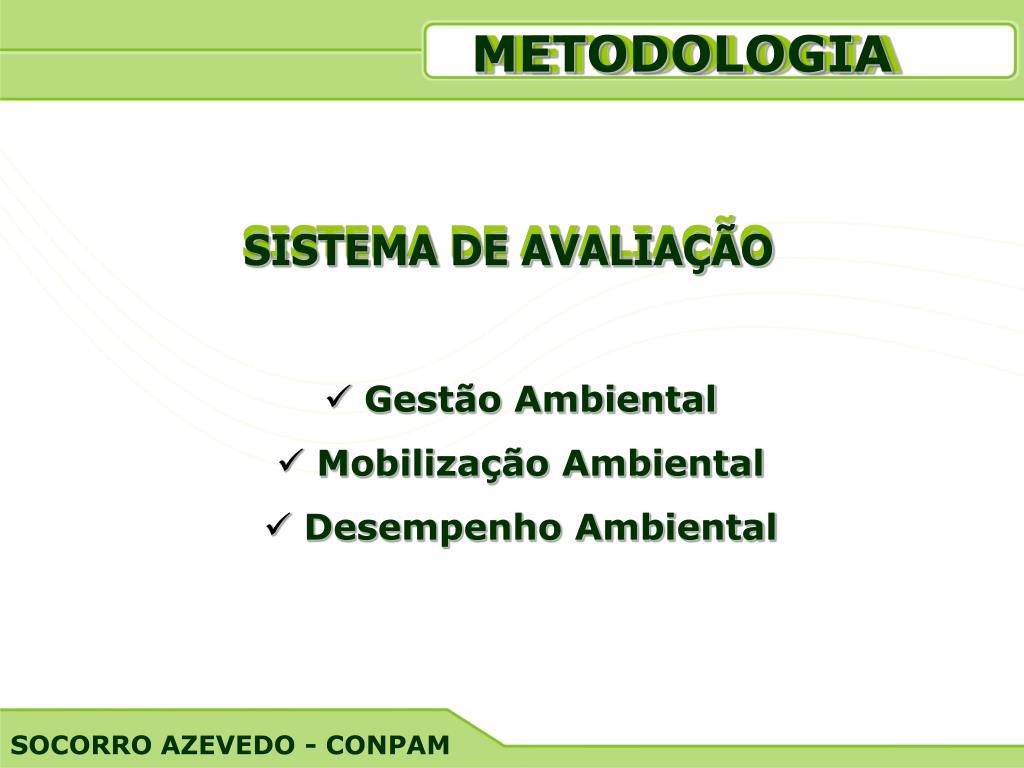 METODOLOGIA

SISTEMA DE AVALIAÇÃO

✓ Gestão Ambiental
✓ Mobilização Ambiental
✓ Desempenho Ambiental

SOCORRO AZEVEDO - CONPAM